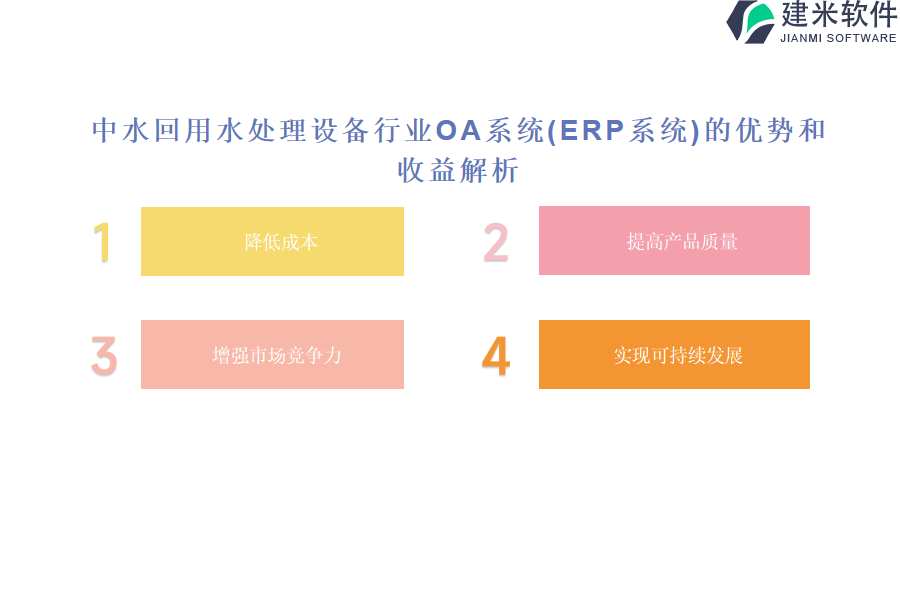 建米软件
JIANMI SOFTWARE

中水回用水处理设备行业OA系统(ERP系统)的优势和收益解析

1
降低成本

2
提高产品质量

3
增强市场竞争力

4
实现可持续发展